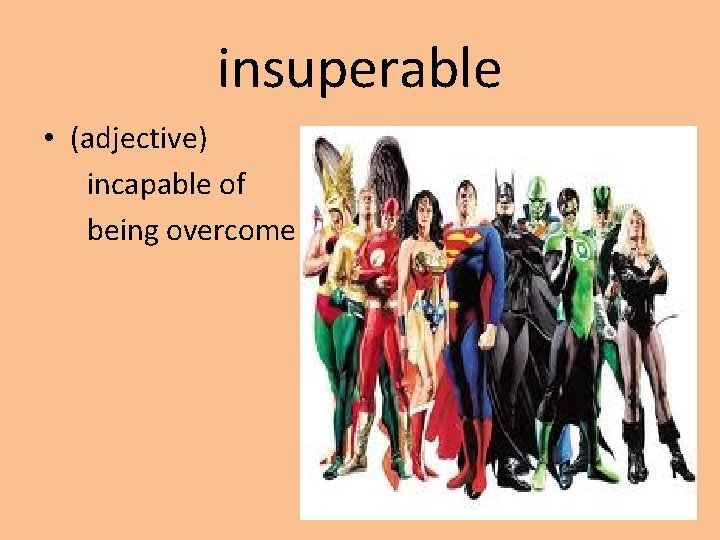 insuperable

• (adjective)
incapable of being overcome